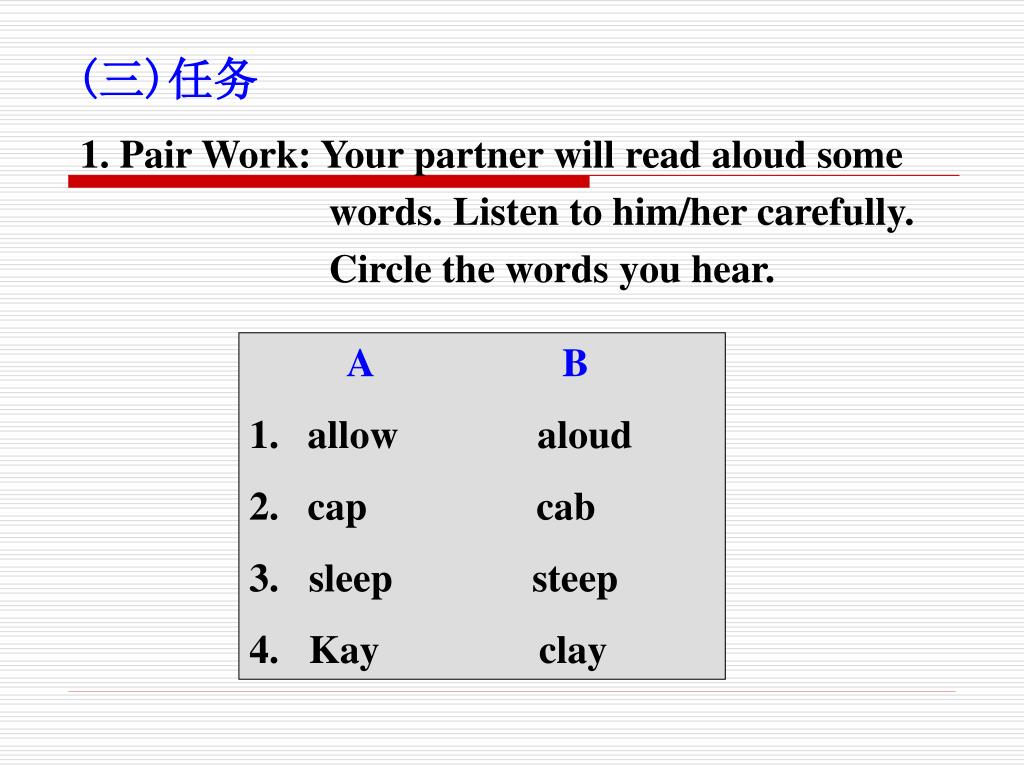 (三)任务

1. Pair Work: Your partner will read aloud some words. Listen to him/her carefully. Circle the words you hear.

| | A | B |
|---|---|---|
| 1. | allow | aloud |
| 2. | cap | cab |
| 3. | sleep | steep |
| 4. | Kay | clay |